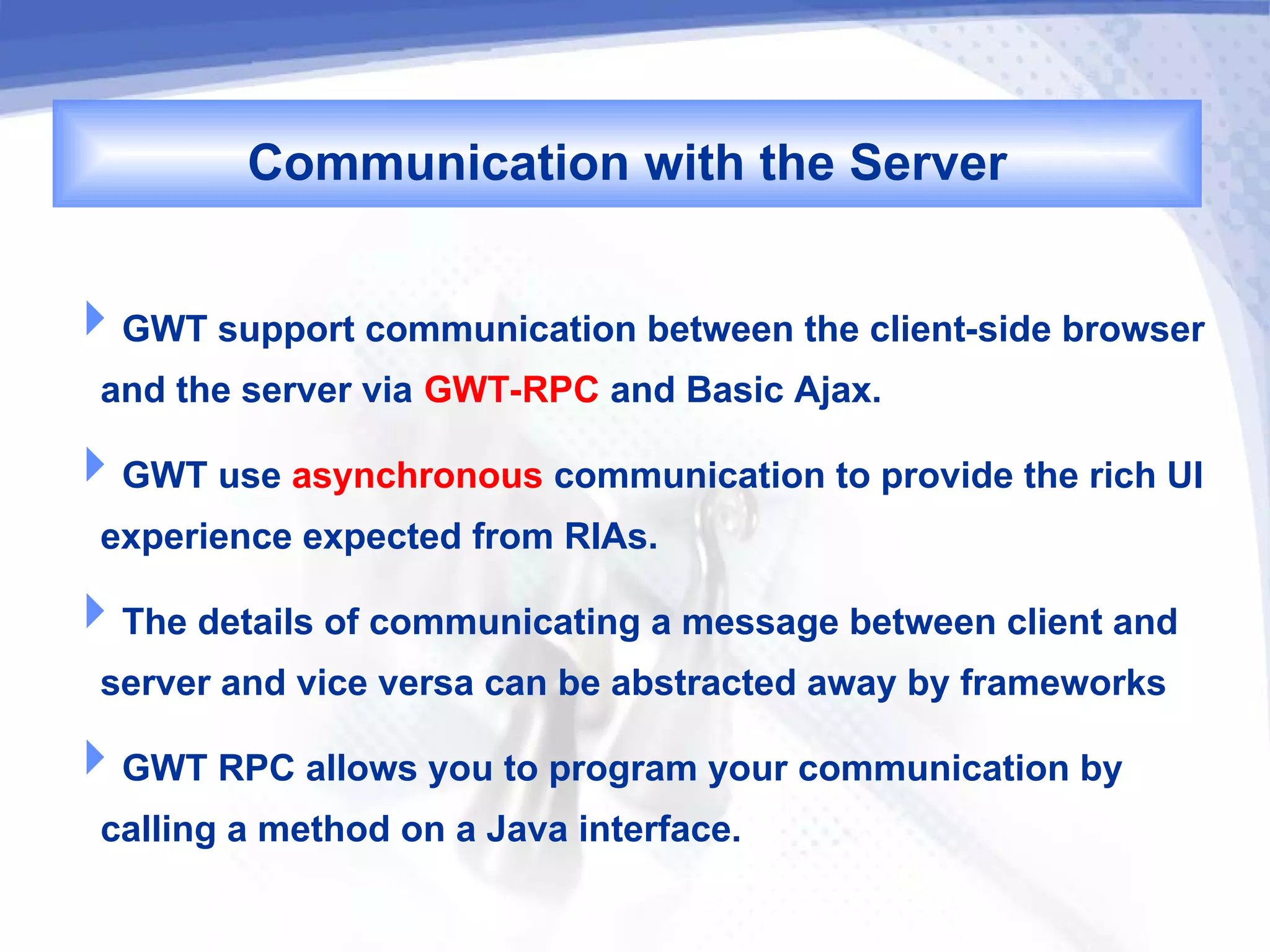 Communication with the Server

GWT support communication between the client-side browser and the server via GWT-RPC and Basic Ajax.

GWT use asynchronous communication to provide the rich UI experience expected from RIAs.

The details of communicating a message between client and server and vice versa can be abstracted away by frameworks

GWT RPC allows you to program your communication by calling a method on a Java interface.